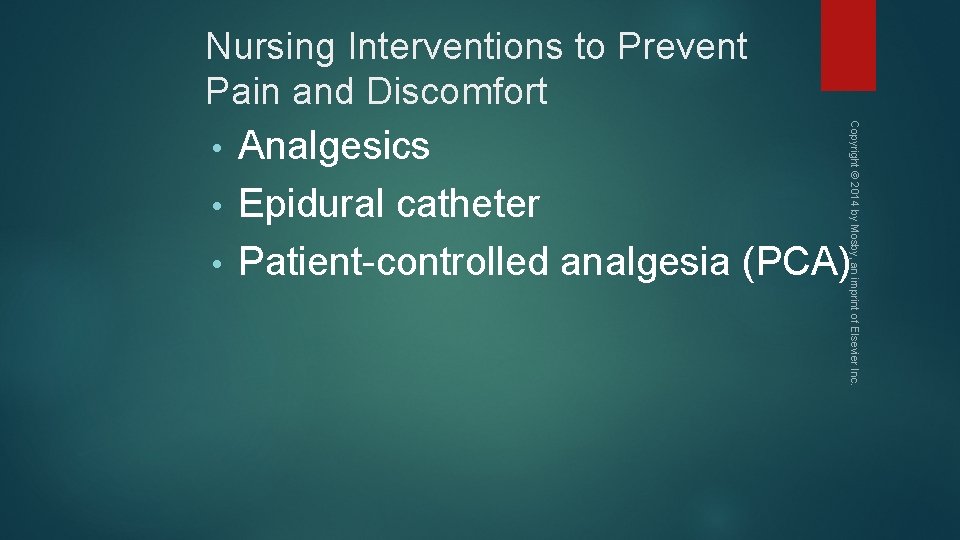 Nursing Interventions to Prevent Pain and Discomfort

• Analgesics
• Epidural catheter
• Patient-controlled analgesia (PCA)

Copyright © 2014 by Mosby, an imprint of Elsevier Inc.